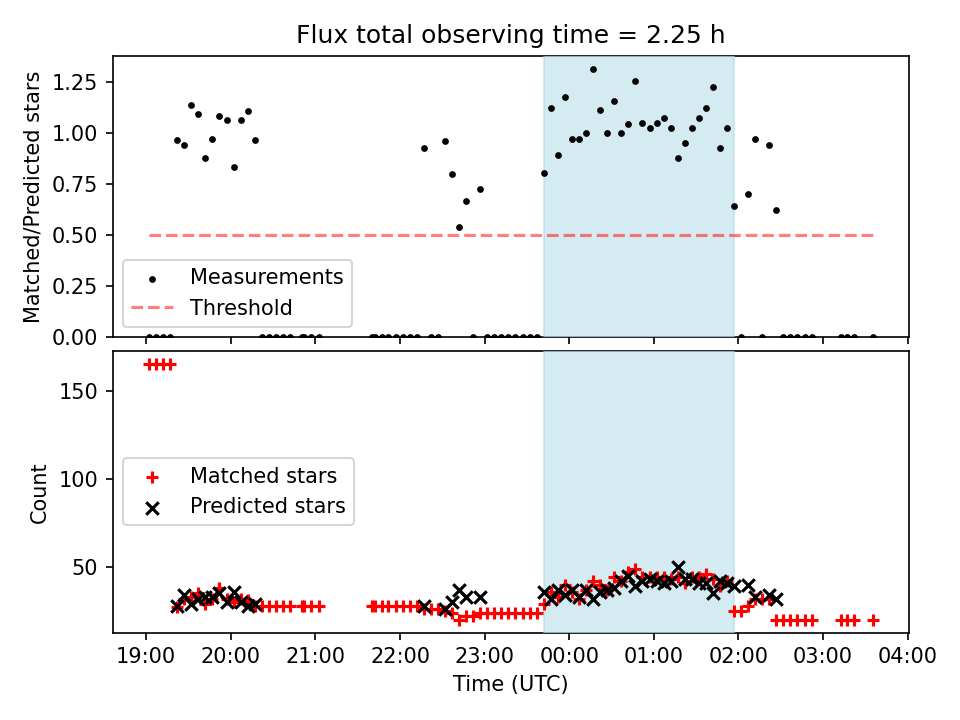 Flux total observing time = 2.25 h

Matched/Predicted stars

1.25
1.00
0.75
0.50
0.25
0.00

Measurements
Threshold

Count

150
100
50

Matched stars
Predicted stars

19:00 20:00 21:00 22:00 23:00 00:00 01:00 02:00 03:00 04:00

Time (UTC)